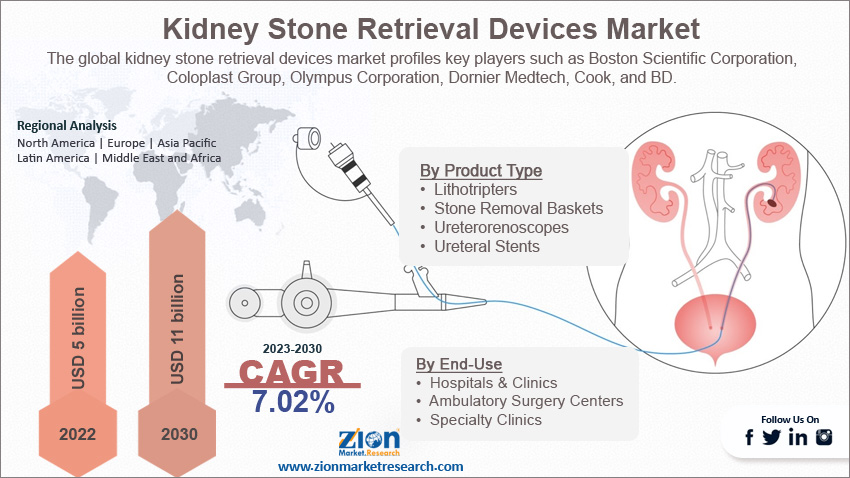 Kidney Stone Retrieval Devices Market

The global kidney stone retrieval devices market profiles key players such as Boston Scientific Corporation, Coloplast Group, Olympus Corporation, Dornier Medtech, Cook, and BD.

Regional Analysis
North America | Europe | Asia Pacific
Latin America | Middle East and Africa

By Product Type
• Lithotripters
• Stone Removal Baskets
• Ureterorenoscopes
• Ureteral Stents

USD 5 billion
2022

USD 11 billion
2030

2023-2030
CAGR
7.02%

By End-Use
• Hospitals & Clinics
• Ambulatory Surgery Centers
• Specialty Clinics

Zion Market.Research

www.zionmarketresearch.com

Follow Us On